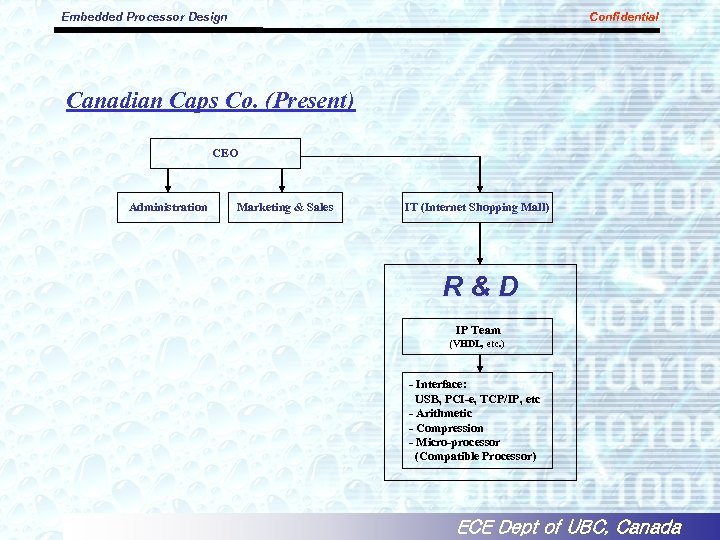 Embedded Processor Design

Confidential

Canadian Caps Co. (Present)

CEO

Administration

Marketing & Sales

IT (Internet Shopping Mall)

R & D

IP Team
(VHDL, etc.)

- Interface:
USB, PCI-e, TCP/IP, etc
- Arithmetic
- Compression
- Micro-processor
(Compatible Processor)

ECE Dept of UBC, Canada